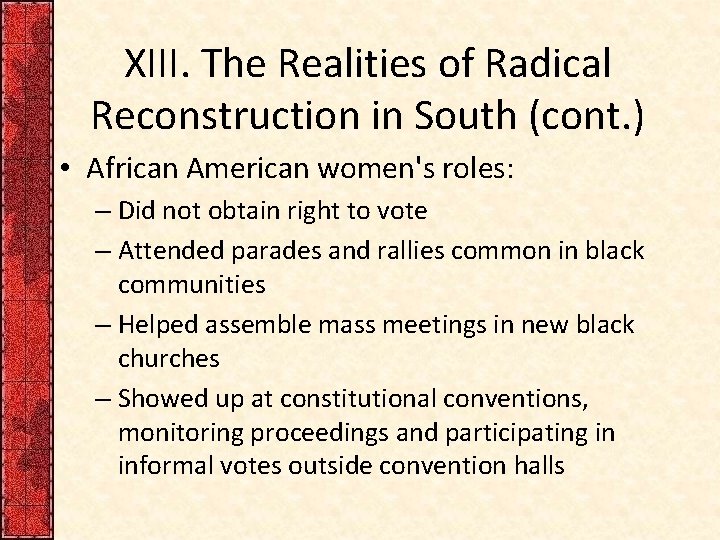 XIII. The Realities of Radical Reconstruction in South (cont.)

• African American women's roles:
– Did not obtain right to vote
– Attended parades and rallies common in black communities
– Helped assemble mass meetings in new black churches
– Showed up at constitutional conventions, monitoring proceedings and participating in informal votes outside convention halls